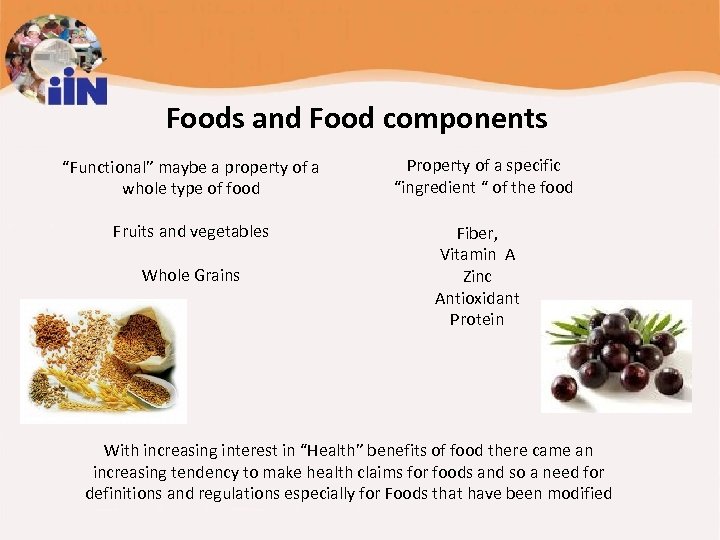 iiN

Foods and Food components

"Functional" maybe a property of a whole type of food

Fruits and vegetables

Whole Grains

Property of a specific "ingredient " of the food

Fiber,
Vitamin A
Zinc
Antioxidant
Protein

With increasing interest in "Health" benefits of food there came an increasing tendency to make health claims for foods and so a need for definitions and regulations especially for Foods that have been modified